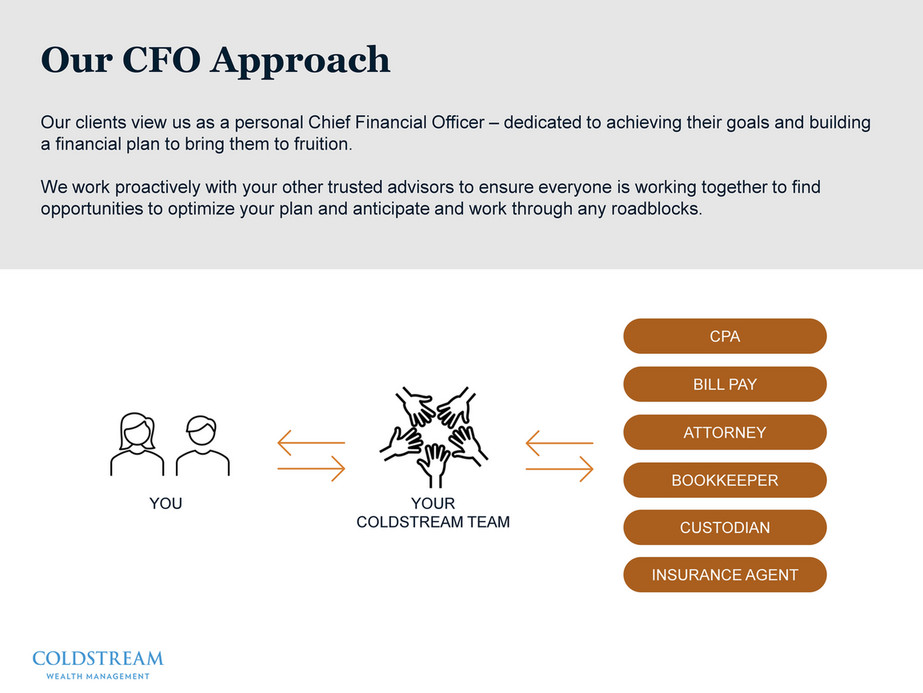 Our CFO Approach

Our clients view us as a personal Chief Financial Officer – dedicated to achieving their goals and building a financial plan to bring them to fruition.

We work proactively with your other trusted advisors to ensure everyone is working together to find opportunities to optimize your plan and anticipate and work through any roadblocks.

YOU

YOUR
COLDSTREAM TEAM

CPA

BILL PAY

ATTORNEY

BOOKKEEPER

CUSTODIAN

INSURANCE AGENT

COLDSTREAM
WEALTH MANAGEMENT